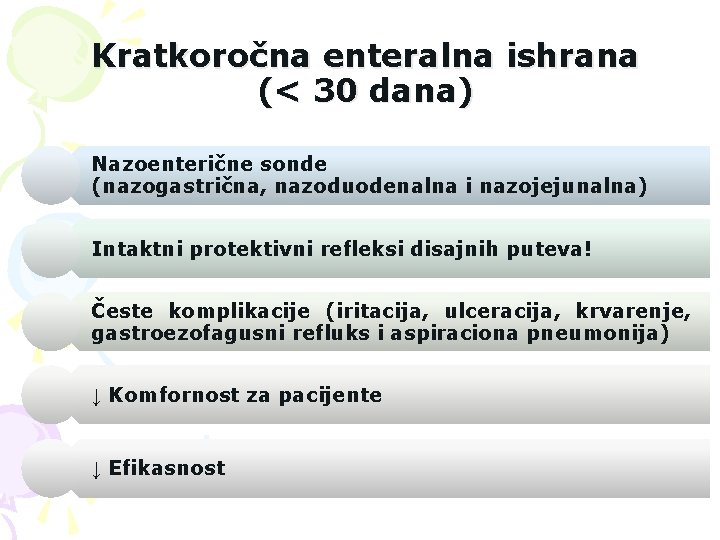 Kratkoročna enteralna ishrana
(< 30 dana)

Nazoenterične sonde
(nazogastrična, nazoduodenalna i nazojejunalna)

Intaktni protektivni refleksi disajnih puteva!

Česte komplikacije (iritacija, ulceracija, krvarenje, gastroezofagusni refluks i aspiraciona pneumonija)

↓ Komfornost za pacijente

↓ Efikasnost